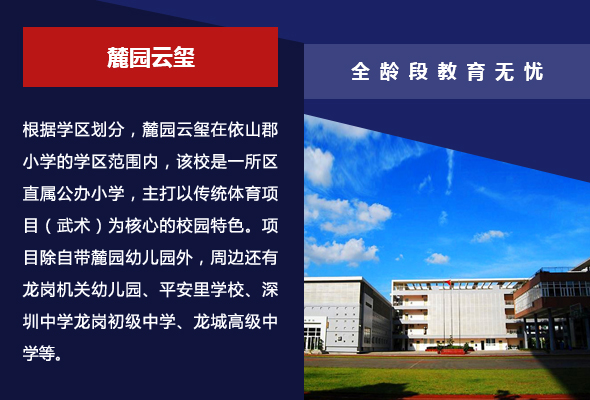 麓园云玺

全龄段教育无忧

根据学区划分，麓园云玺在依山郡小学的学区范围内，该校是一所区直属公办小学，主打以传统体育项目（武术）为核心的校园特色。项目除自带麓园幼儿园外，周边还有龙岗机关幼儿园、平安里学校、深圳中学龙岗初级中学、龙城高级中学等。